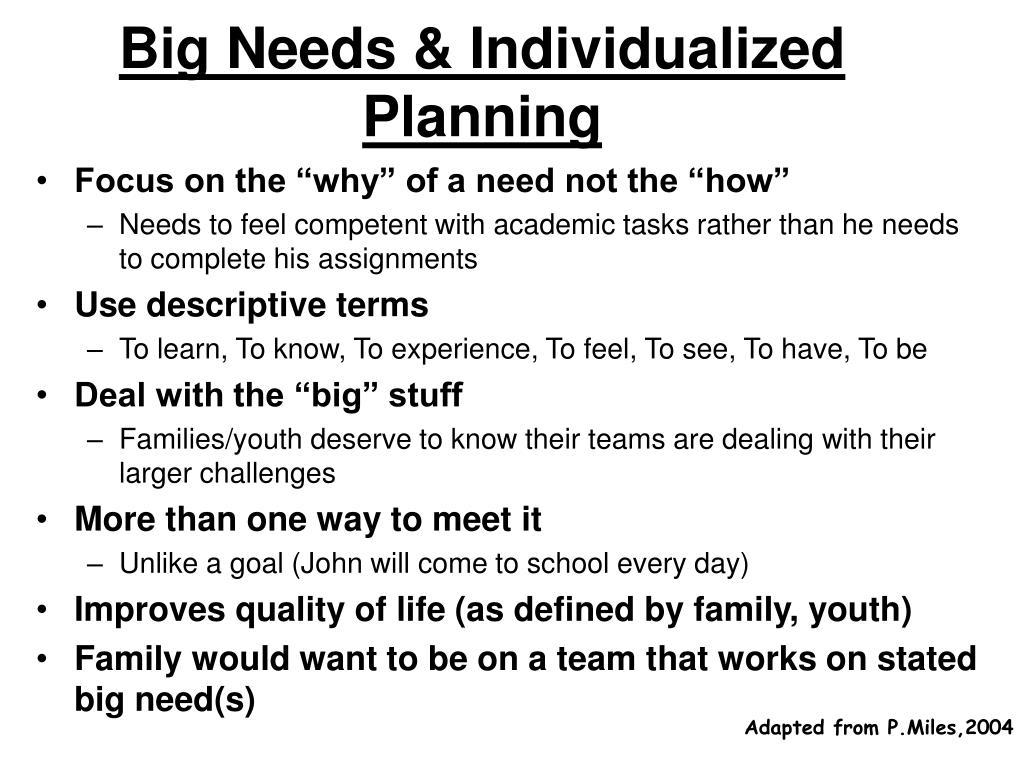 Big Needs & Individualized Planning

• Focus on the “why” of a need not the “how”
– Needs to feel competent with academic tasks rather than he needs to complete his assignments

• Use descriptive terms
– To learn, To know, To experience, To feel, To see, To have, To be

• Deal with the “big” stuff
– Families/youth deserve to know their teams are dealing with their larger challenges

• More than one way to meet it
– Unlike a goal (John will come to school every day)

• Improves quality of life (as defined by family, youth)

• Family would want to be on a team that works on stated big need(s)

Adapted from P.Miles,2004